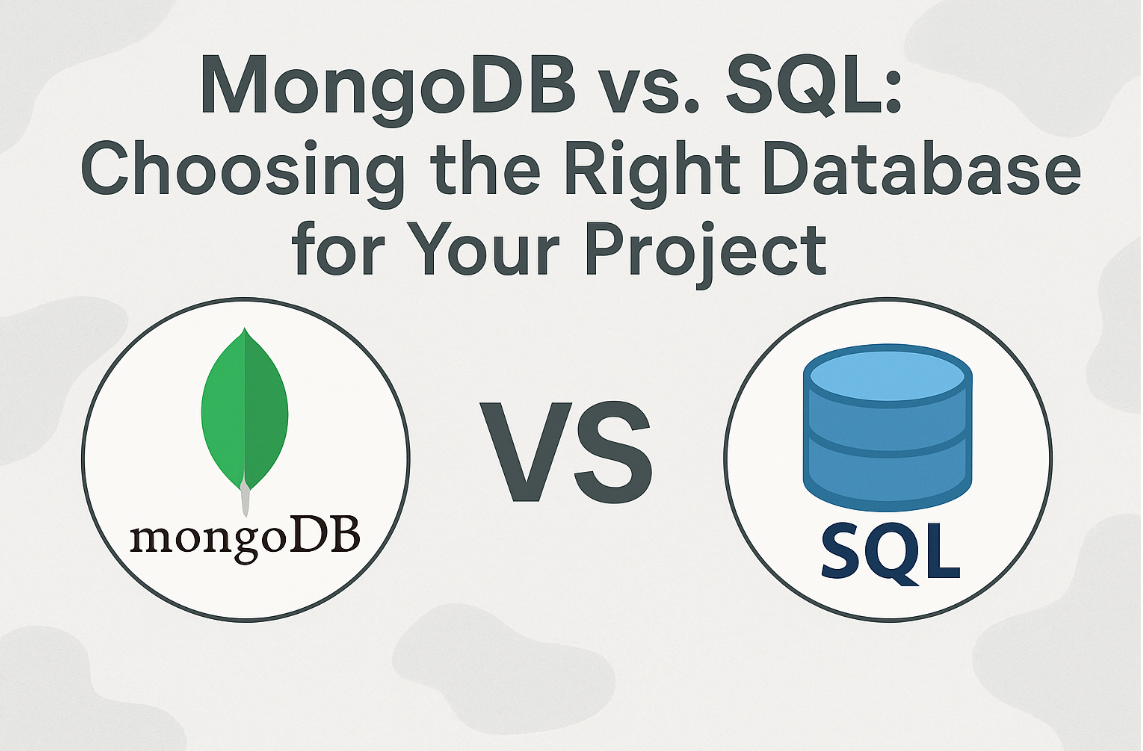 MongoDB vs. SQL: Choosing the Right Database for Your Project

mongoDB

VS

SQL